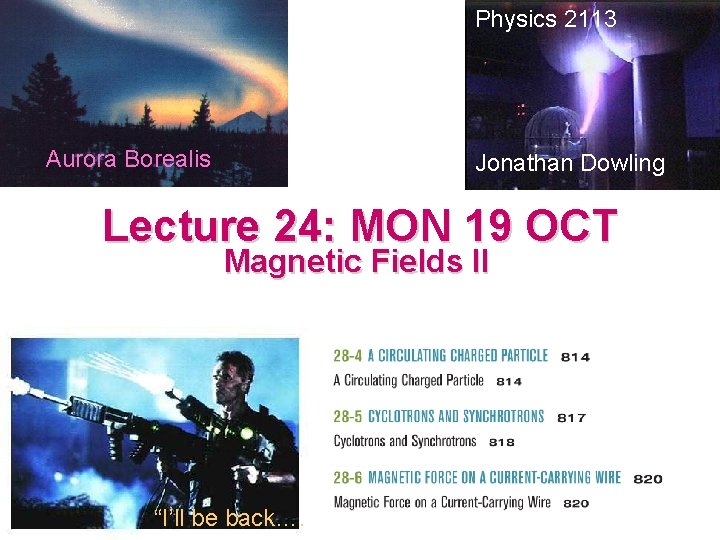 Aurora Borealis

Physics 2113

Jonathan Dowling

Lecture 24: MON 19 OCT
Magnetic Fields II

"I'll be back…

28-4 A CIRCULATING CHARGED PARTICLE 814
A Circulating Charged Particle 814

28-5 CYCLOTRONS AND SYNCHROTRONS 817
Cyclotrons and Synchrotrons 818

28-6 MAGNETIC FORCE ON A CURRENT-CARRYING WIRE 820
Magnetic Force on a Current-Carrying Wire 820